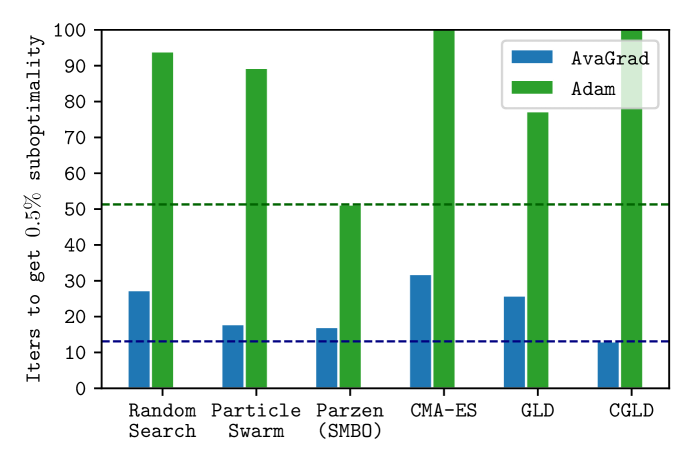 Iters to get 0.5% suboptimality

100
90
80
70
60
50
40
30
20
10
0

AvaGrad
Adam

Random Search
Particle Swarm
Parzen (SMBO)
CMA-ES
GLD
CGLD